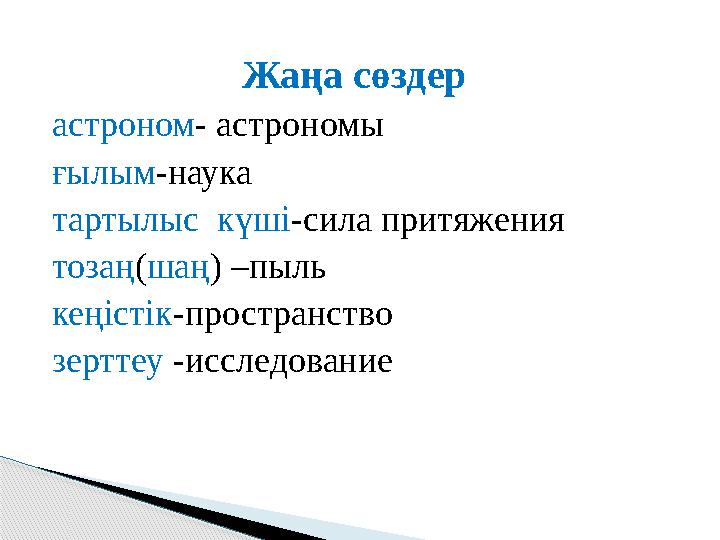 Жаңа сөздер

астроном- астрономы
ғылым-наука
тартылыс күші-сила притяжения
тозаң(шаң) –пыль
кеңістік-пространство
зерттеу -исследование